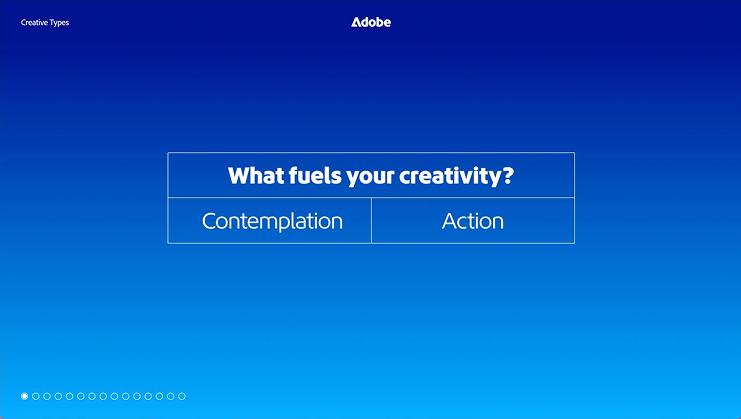 Creative Types

Adobe

What fuels your creativity?

Contemplation

Action